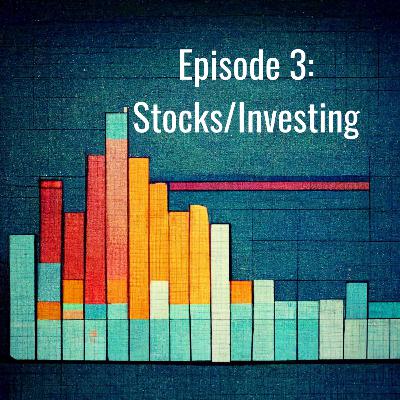 Episode 3:
Stocks/Investing